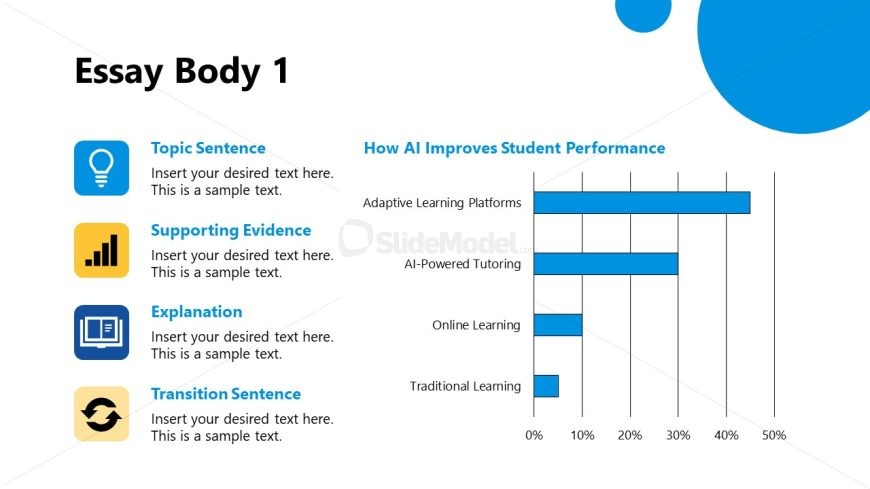 Essay Body 1

Topic Sentence
Insert your desired text here. This is a sample text.

Supporting Evidence
Insert your desired text here. This is a sample text.

Explanation
Insert your desired text here. This is a sample text.

Transition Sentence
Insert your desired text here. This is a sample text.

How AI Improves Student Performance

Adaptive Learning Platforms
AI-Powered Tutoring
Online Learning
Traditional Learning

0% 10% 20% 30% 40% 50%

SlideModel